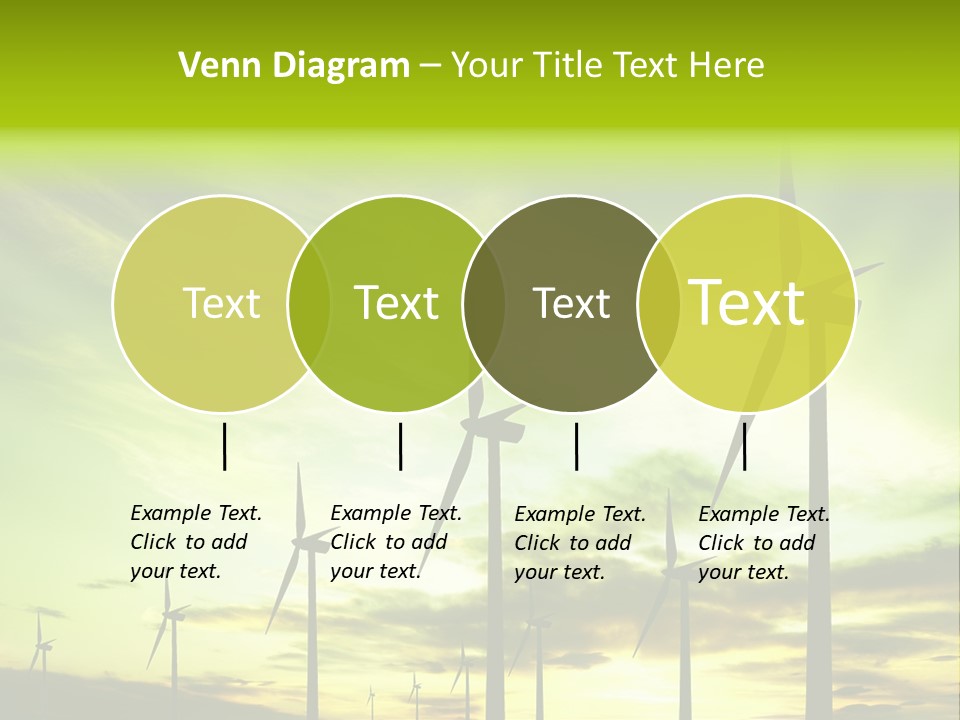 Venn Diagram – Your Title Text Here

Text

Text

Text

Text

Example Text. Click to add your text.

Example Text. Click to add your text.

Example Text. Click to add your text.

Example Text. Click to add your text.